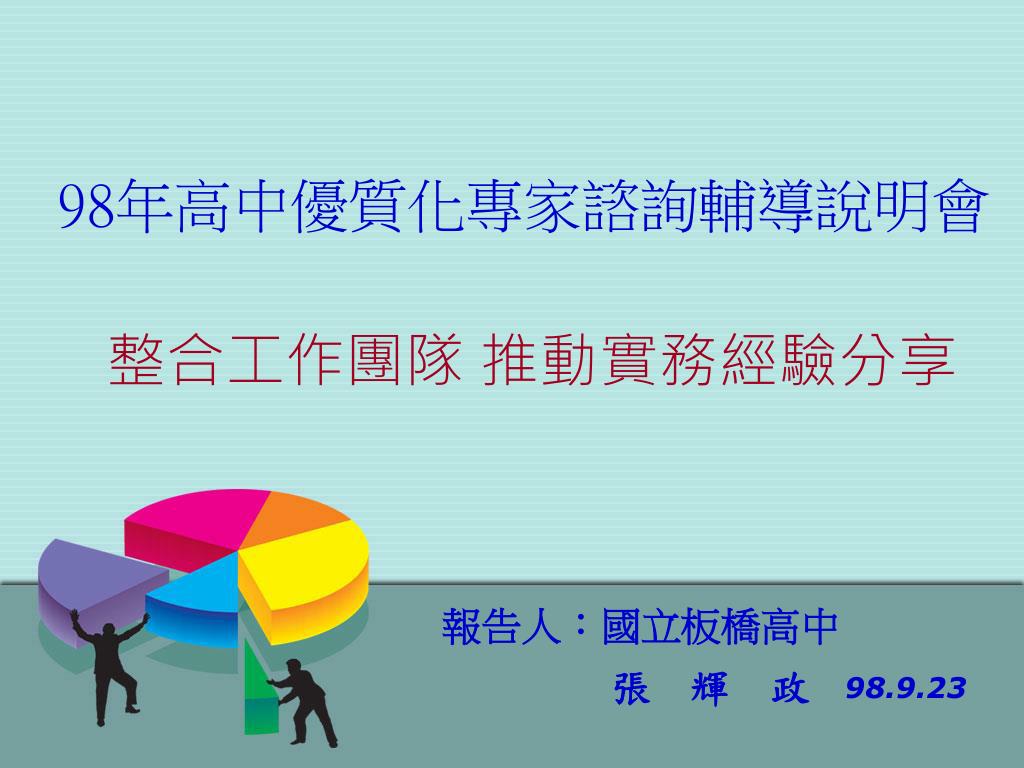 98年高中優質化專家諮詢輔導說明會

整合工作團隊 推動實務經驗分享

報告人：國立板橋高中

張　輝　政　98.9.23